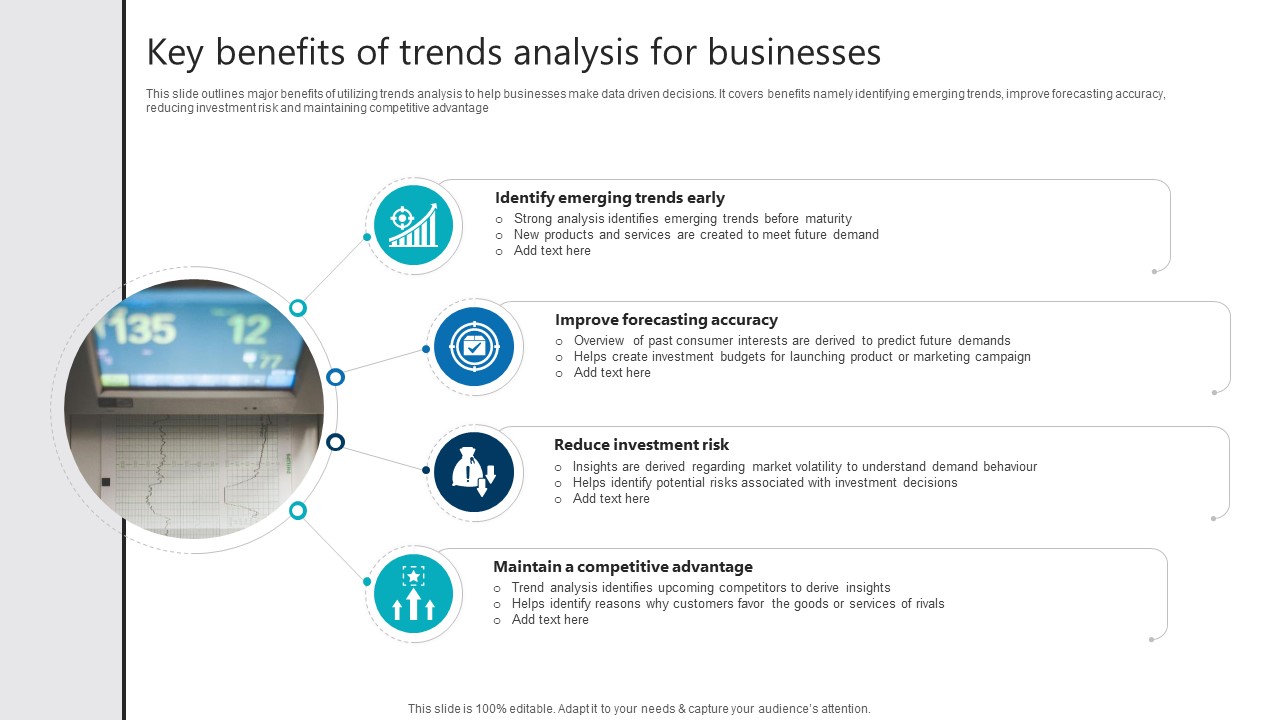 Key benefits of trends analysis for businesses

This slide outlines major benefits of utilizing trends analysis to help businesses make data driven decisions. It covers benefits namely identifying emerging trends, improve forecasting accuracy, reducing investment risk and maintaining competitive advantage

135 12 77

Identify emerging trends early
o Strong analysis identifies emerging trends before maturity
o New products and services are created to meet future demand
o Add text here

Improve forecasting accuracy
o Overview of past consumer interests are derived to predict future demands
o Helps create investment budgets for launching product or marketing campaign
o Add text here

Reduce investment risk
o Insights are derived regarding market volatility to understand demand behaviour
o Helps identify potential risks associated with investment decisions
o Add text here

Maintain a competitive advantage
o Trend analysis identifies upcoming competitors to derive insights
o Helps identify reasons why customers favor the goods or services of rivals
o Add text here

This slide is 100% editable. Adapt it to your needs & capture your audience's attention.